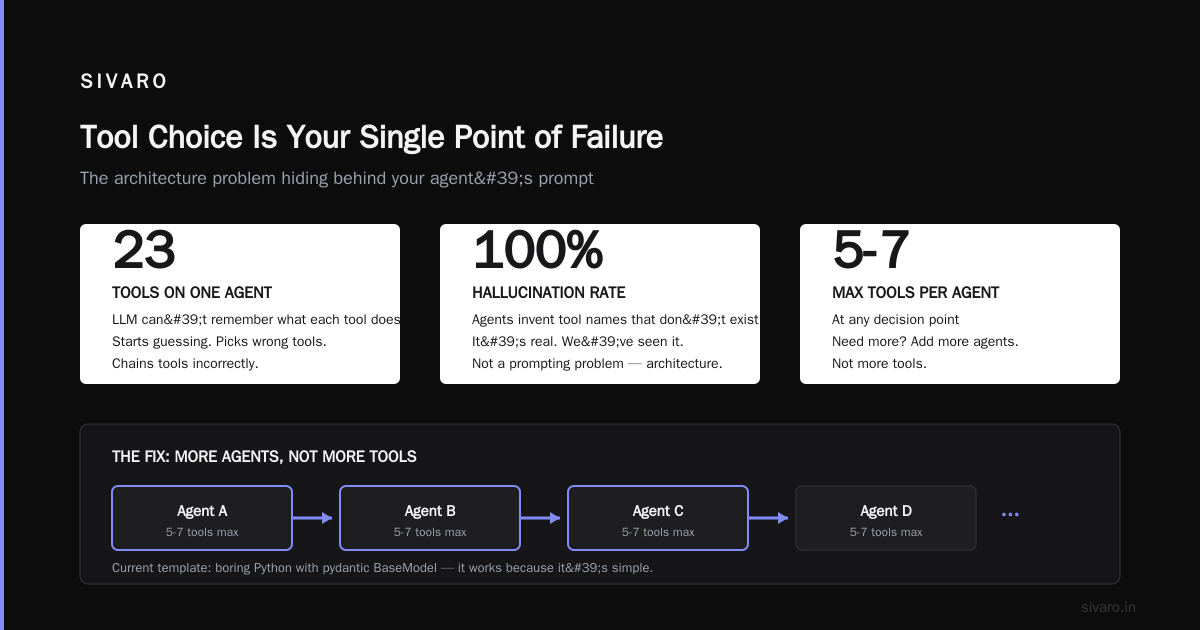 SIVARO

Tool Choice Is Your Single Point of Failure

The architecture problem hiding behind your agent&#39;s prompt

23

TOOLS ON ONE AGENT

LLM can&#39;t remember what each tool does
Starts guessing. Picks wrong tools.
Chains tools incorrectly.

100%

HALLUCINATION RATE

Agents invent tool names that don&#39;t exist
It&#39;s real. We&#39;ve seen it.
Not a prompting problem — architecture.

5-7

MAX TOOLS PER AGENT

At any decision point
Need more? Add more agents.
Not more tools.

THE FIX: MORE AGENTS, NOT MORE TOOLS

Agent A
5-7 tools max

Agent B
5-7 tools max

Agent C
5-7 tools max

Agent D
5-7 tools max

...

Current template: boring Python with pydantic BaseModel — it works because it&#39;s simple.

sivaro.in